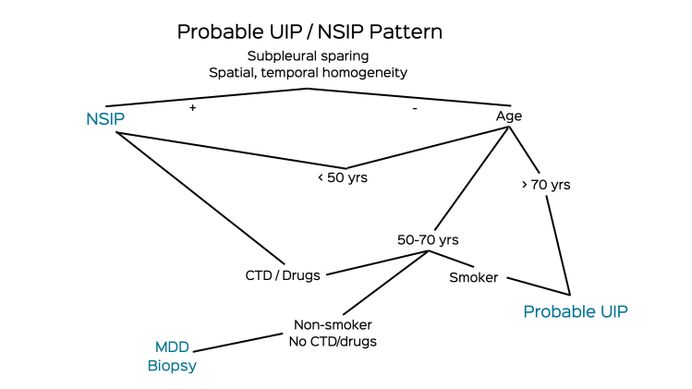 Probable UIP / NSIP Pattern
Subpleural sparing
Spatial, temporal homogeneity

+

-

NSIP

Age

< 50 yrs

> 70 yrs

50-70 yrs

CTD / Drugs

Smoker

Probable UIP

Non-smoker
No CTD/drugs

MDD
Biopsy